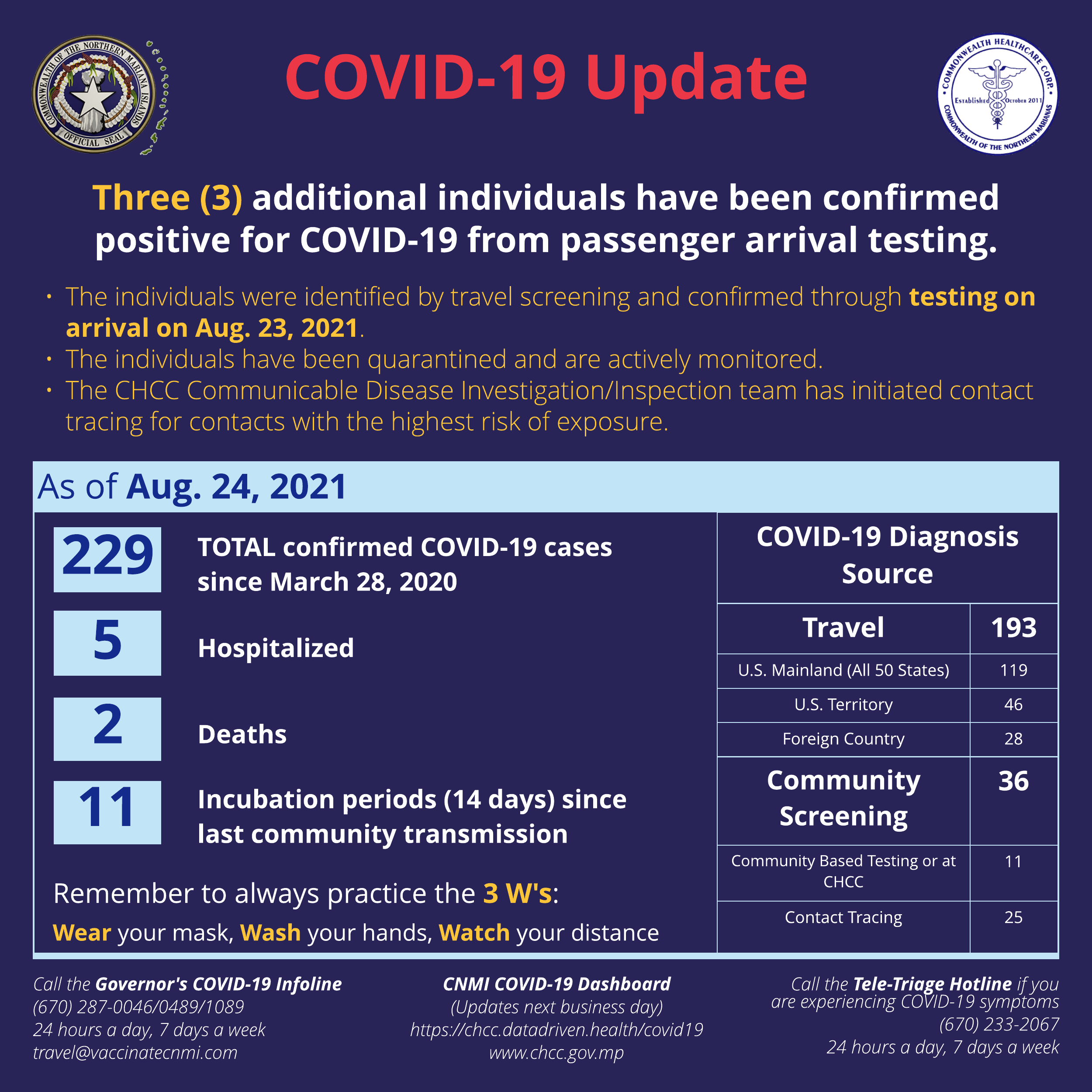 COMMONWEALTH OF THE NORTHERN MARIANA ISLANDS
OFFICIAL SEAL

COVID-19 Update

COMMONWEALTH HEALTHCARE CORP.
Established October 2011
COMMONWEALTH OF THE NORTHERN MARIANAS

Three (3) additional individuals have been confirmed positive for COVID-19 from passenger arrival testing.

• The individuals were identified by travel screening and confirmed through testing on arrival on Aug. 23, 2021.
• The individuals have been quarantined and are actively monitored.
• The CHCC Communicable Disease Investigation/Inspection team has initiated contact tracing for contacts with the highest risk of exposure.

As of Aug. 24, 2021

229 TOTAL confirmed COVID-19 cases since March 28, 2020

5 Hospitalized

2 Deaths

11 Incubation periods (14 days) since last community transmission

Remember to always practice the 3 W's:
Wear your mask, Wash your hands, Watch your distance

COVID-19 Diagnosis Source

| Travel | 193 |
|---|---|
| U.S. Mainland (All 50 States) | 119 |
| U.S. Territory | 46 |
| Foreign Country | 28 |
| Community Screening | 36 |
| Community Based Testing or at CHCC | 11 |
| Contact Tracing | 25 |

Call the Governor's COVID-19 Infoline
(670) 287-0046/0489/1089
24 hours a day, 7 days a week
travel@vaccinatecnmi.com

CNMI COVID-19 Dashboard
(Updates next business day)
https://chcc.datadriven.health/covid19
www.chcc.gov.mp

Call the Tele-Triage Hotline if you are experiencing COVID-19 symptoms
(670) 233-2067
24 hours a day, 7 days a week